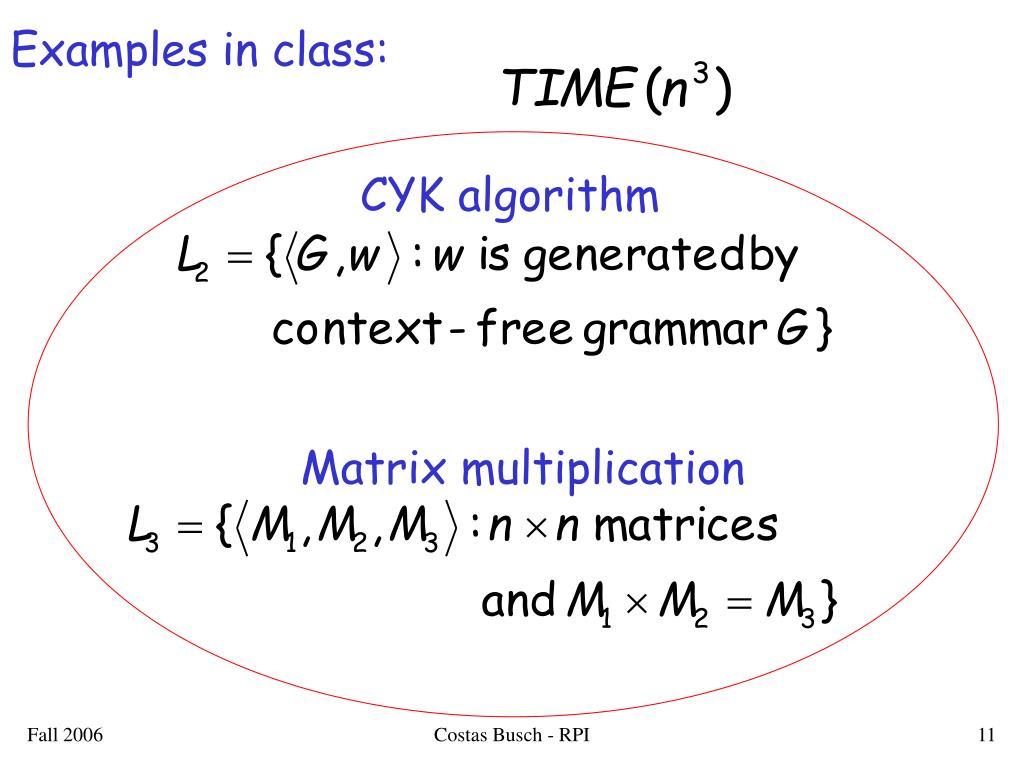 Examples in class:

$TIME(n^3)$

CYK algorithm

$L_2 = \{\langle G, w \rangle : w \text{ is generated by context-free grammar } G\}$

Matrix multiplication

$L_3 = \{\langle M_1, M_2, M_3 \rangle : n \times n \text{ matrices and } M_1 \times M_2 = M_3\}$

Fall 2006

Costas Busch - RPI

11